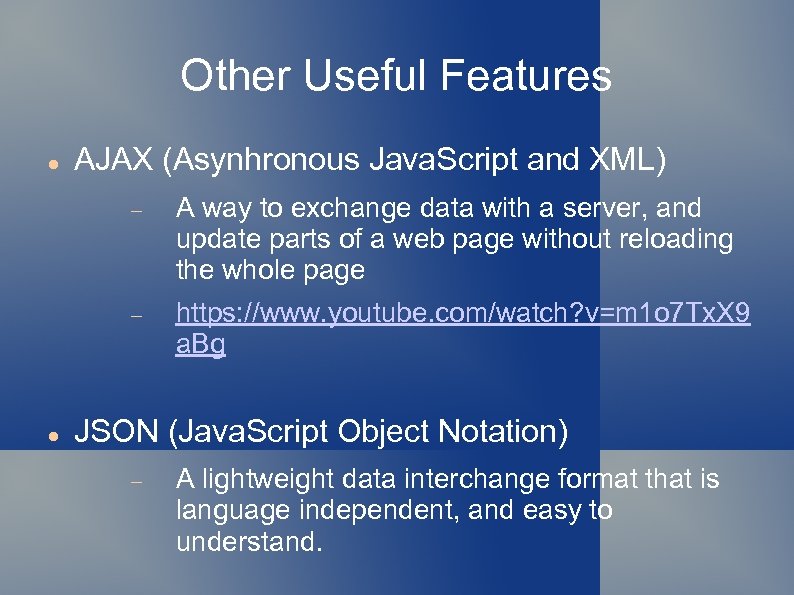 Other Useful Features

● AJAX (Asynhronous JavaScript and XML)

– A way to exchange data with a server, and update parts of a web page without reloading the whole page

– https://www.youtube.com/watch?v=m1o7TxX9aBg

● JSON (JavaScript Object Notation)

– A lightweight data interchange format that is language independent, and easy to understand.